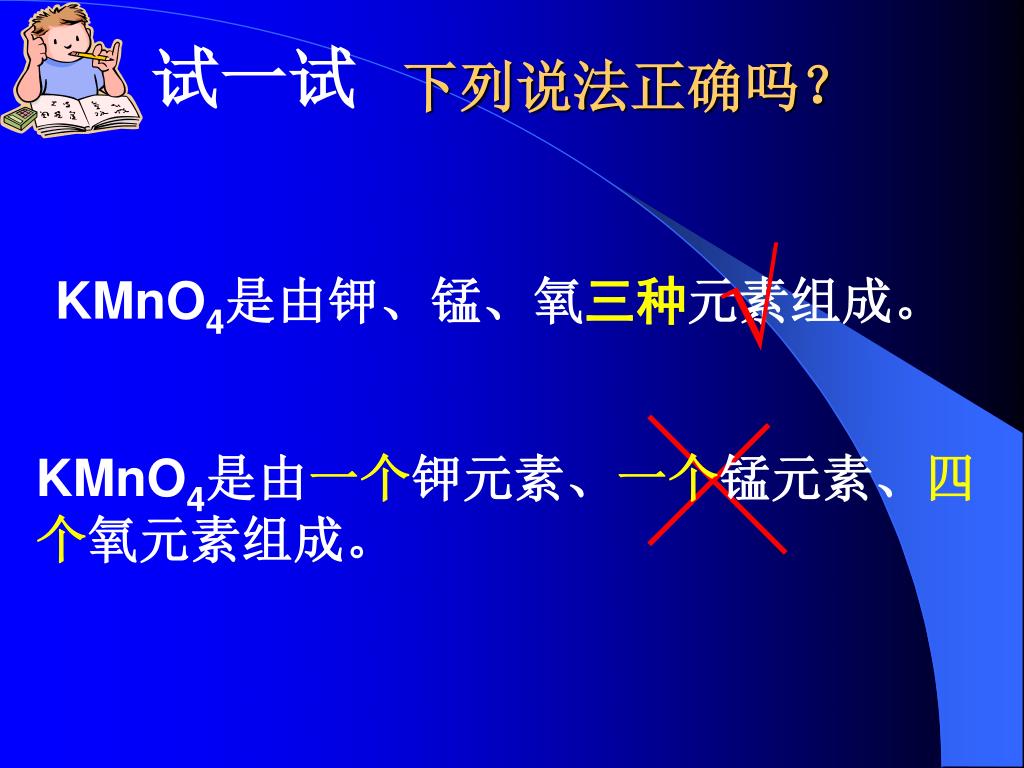 试一试 下列说法正确吗？

$KMnO_4$是由钾、锰、氧三种元素组成。

$KMnO_4$是由一个钾元素、一个锰元素、四个氧元素组成。